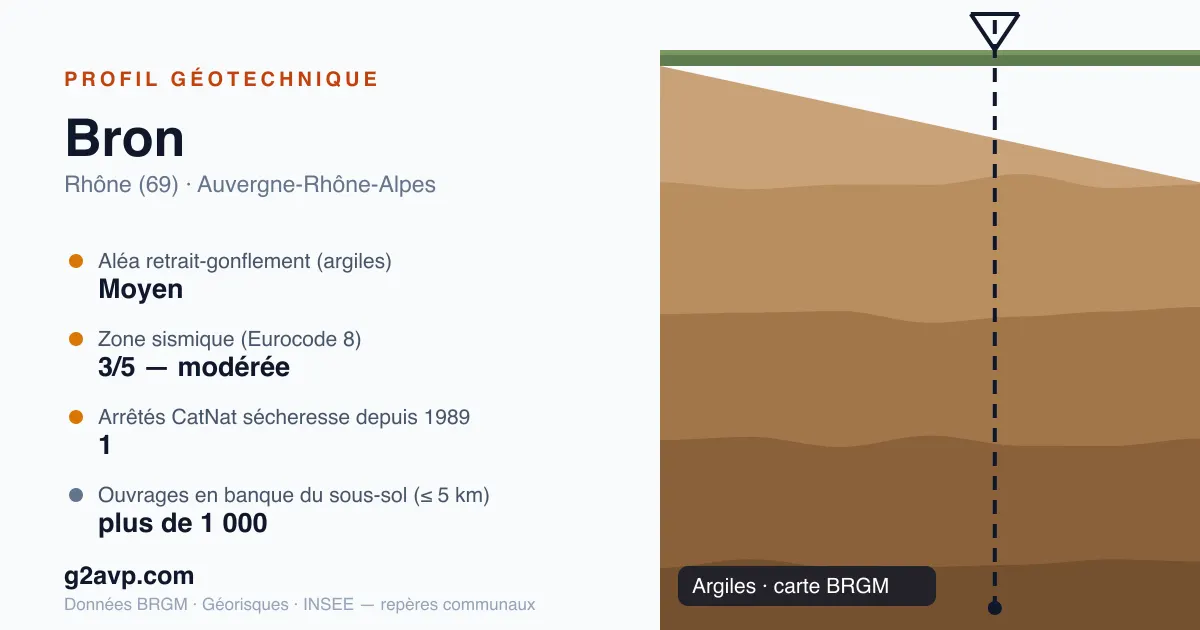 PROFIL GÉOTECHNIQUE

Bron

Rhône (69) · Auvergne-Rhône-Alpes

Aléa retrait-gonflement (argiles)
Moyen

Zone sismique (Eurocode 8)
3/5 — modérée

Arrêtés CatNat sécheresse depuis 1989
1

Ouvrages en banque du sous-sol (≤ 5 km)
plus de 1 000

g2avp.com

Données BRGM · Géorisques · INSEE — repères communaux

Argiles · carte BRGM